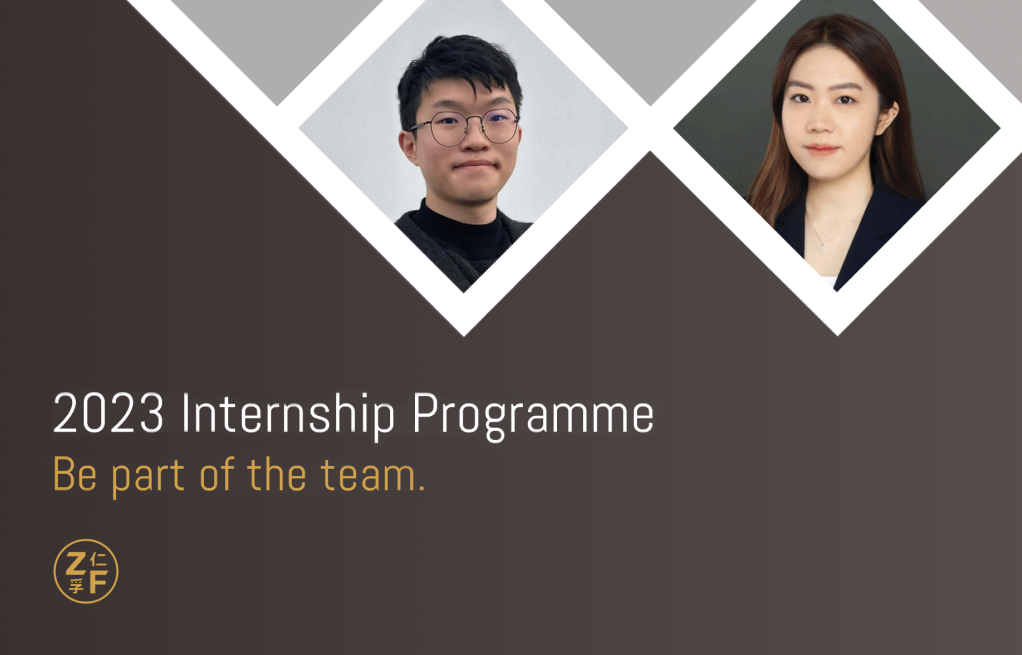 2023 Internship Programme
Be part of the team.

Z 仁
孚 F